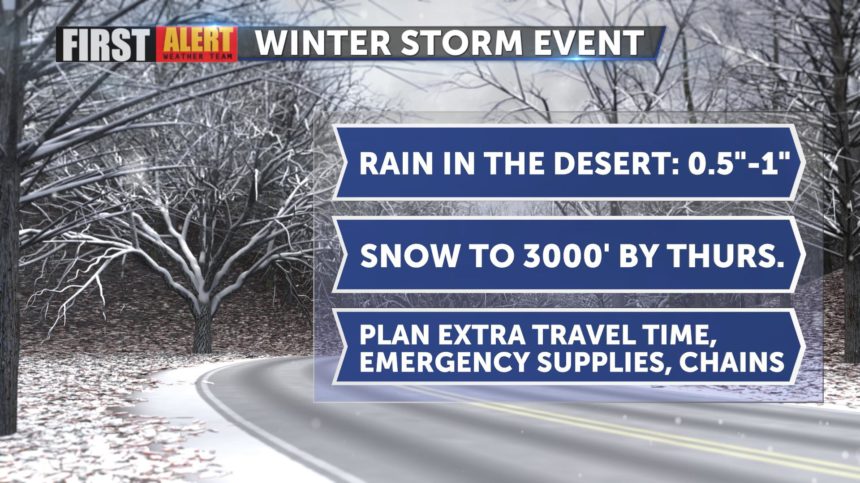 FIRST ALERT WEATHER TEAM WINTER STORM EVENT

RAIN IN THE DESERT: 0.5"-1"

SNOW TO 3000' BY THURS.

PLAN EXTRA TRAVEL TIME, EMERGENCY SUPPLIES, CHAINS